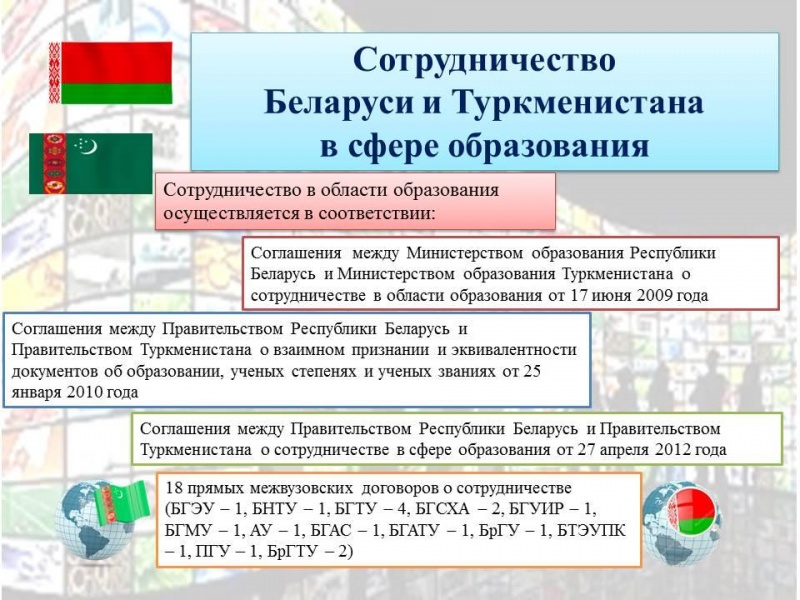 Сотрудничество Беларуси и Туркменистана в сфере образования

Сотрудничество в области образования осуществляется в соответствии:

Соглашения между Министерством образования Республики Беларусь и Министерством образования Туркменистана о сотрудничестве в области образования от 17 июня 2009 года

Соглашения между Правительством Республики Беларусь и Правительством Туркменистана о взаимном признании и эквивалентности документов об образовании, ученых степенях и ученых званиях от 25 января 2010 года

Соглашения между Правительством Республики Беларусь и Правительством Туркменистана о сотрудничестве в сфере образования от 27 апреля 2012 года

18 прямых межвузовских договоров о сотрудничестве (БГЭУ – 1, БНТУ – 1, БГТУ – 4, БГСХА – 2, БГУИР – 1, БГМУ – 1, АУ – 1, БГАС – 1, БГАТУ – 1, БрГУ – 1, БТЭУПК – 1, ПГУ – 1, БрГТУ – 2)